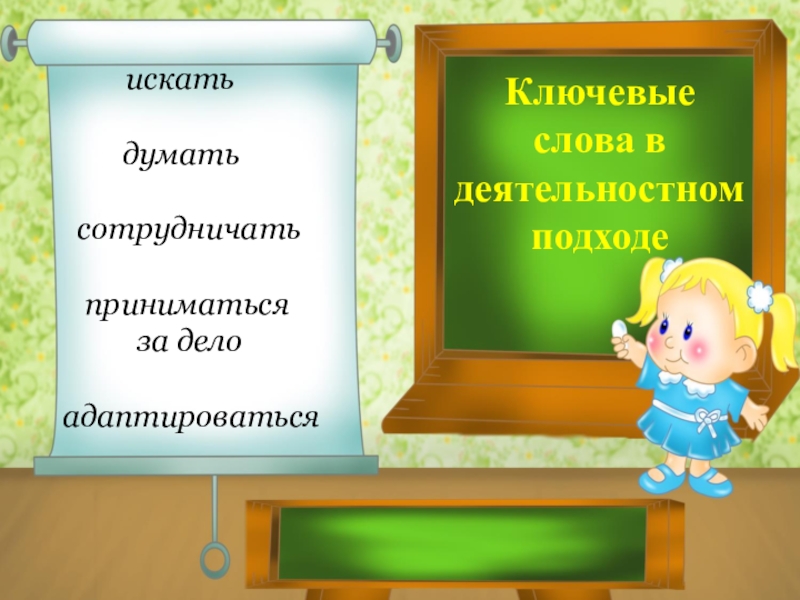 искать

думать

сотрудничать

приниматься за дело

адаптироваться

Ключевые слова в деятельностном подходе